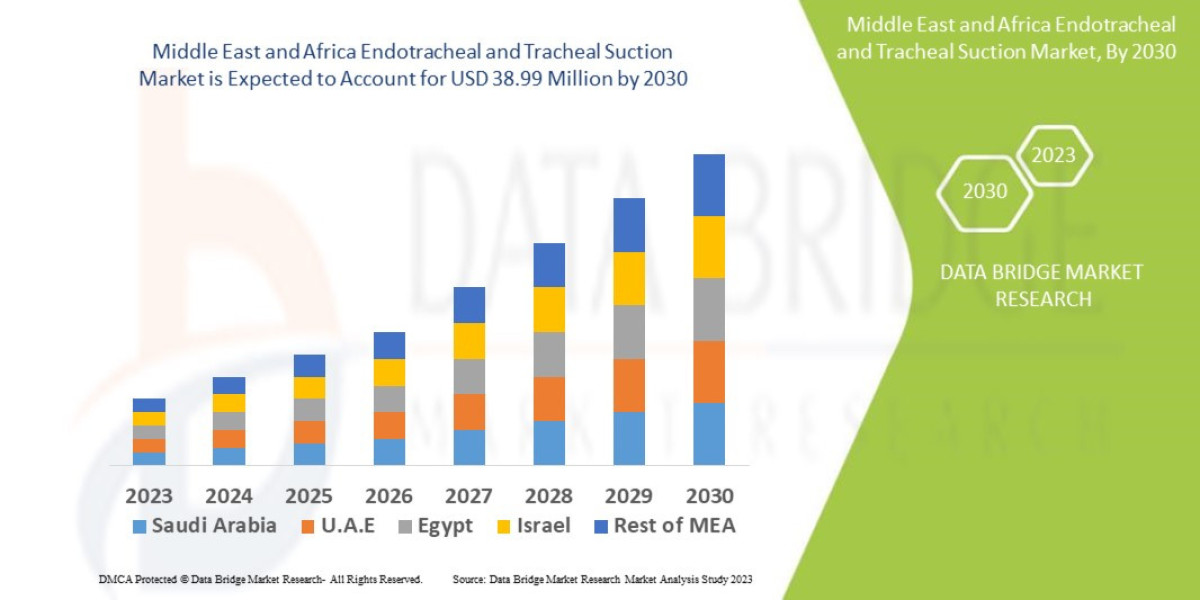 Middle East and Africa Endotracheal and Tracheal Suction Market is Expected to Account for USD 38.99 Million by 2030

DATA BRIDGE

MARKET RESEARCH

2023 2024 2025 2026 2027 2028 2029 2030

Saudi Arabia U.A.E Egypt Israel Rest of MEA

DMCA Protected © Data Bridge Market Research- All Rights Reserved.

Source: Data Bridge Market Research Market Analysis Study 2023

Middle East and Africa Endotracheal and Tracheal Suction Market, By 2030

2023

2030

DATA BRIDGE MARKET RESEARCH